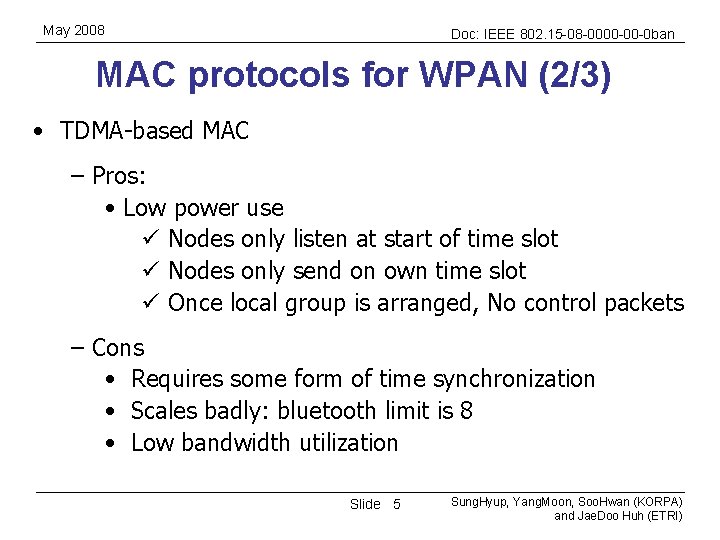 May 2008

Doc: IEEE 802.15-08-0000-00-0ban

MAC protocols for WPAN (2/3)

• TDMA-based MAC

– Pros:

• Low power use

✓ Nodes only listen at start of time slot

✓ Nodes only send on own time slot

✓ Once local group is arranged, No control packets

– Cons

• Requires some form of time synchronization

• Scales badly: bluetooth limit is 8

• Low bandwidth utilization

Slide 5

SungHyup, YangMoon, SooHwan (KORPA) and JaeDoo Huh (ETRI)